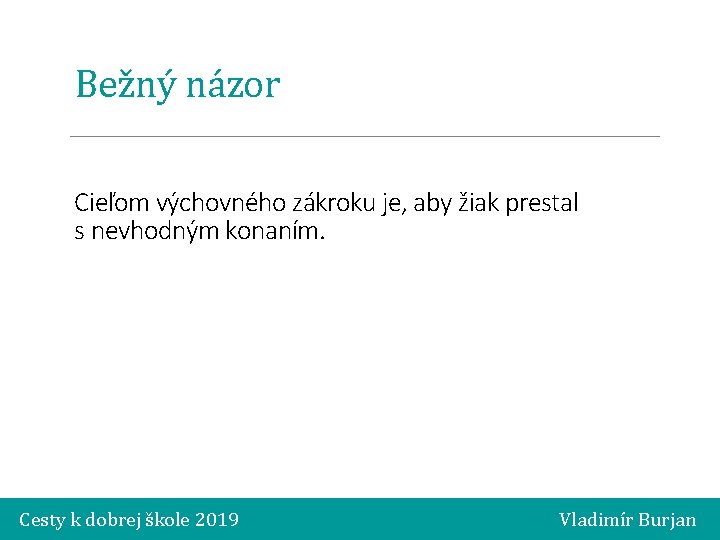 Bežný názor

Cieľom výchovného zákroku je, aby žiak prestal s nevhodným konaním.

Cesty k dobrej škole 2019

Vladimír Burjan